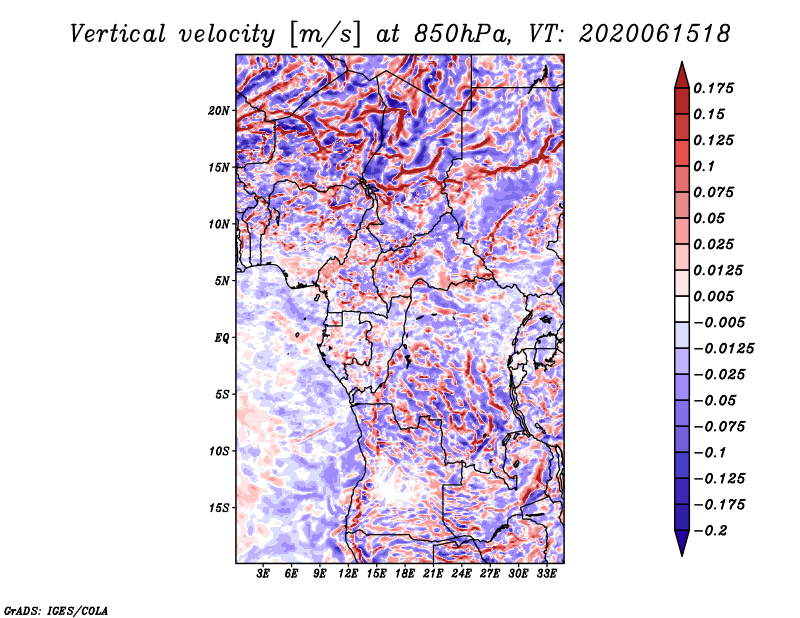 Vertical velocity [m/s] at 850hPa, VT: 2020061518

20N
15N
10N
5N
EQ
5S
10S
15S

3E 6E 9E 12E 15E 18E 21E 24E 27E 30E 33E

0.175
0.15
0.125
0.1
0.075
0.05
0.025
0.0125
0.005
−0.005
−0.0125
−0.025
−0.05
−0.075
−0.1
−0.125
−0.175
−0.2

GrADS: IGES/COLA